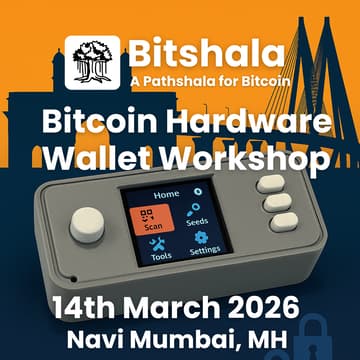 Bitshala
A Pathshala for Bitcoin

Bitcoin Hardware Wallet Workshop

Home
Scan
Seeds
Tools
Settings

14th March 2026
Navi Mumbai, MH